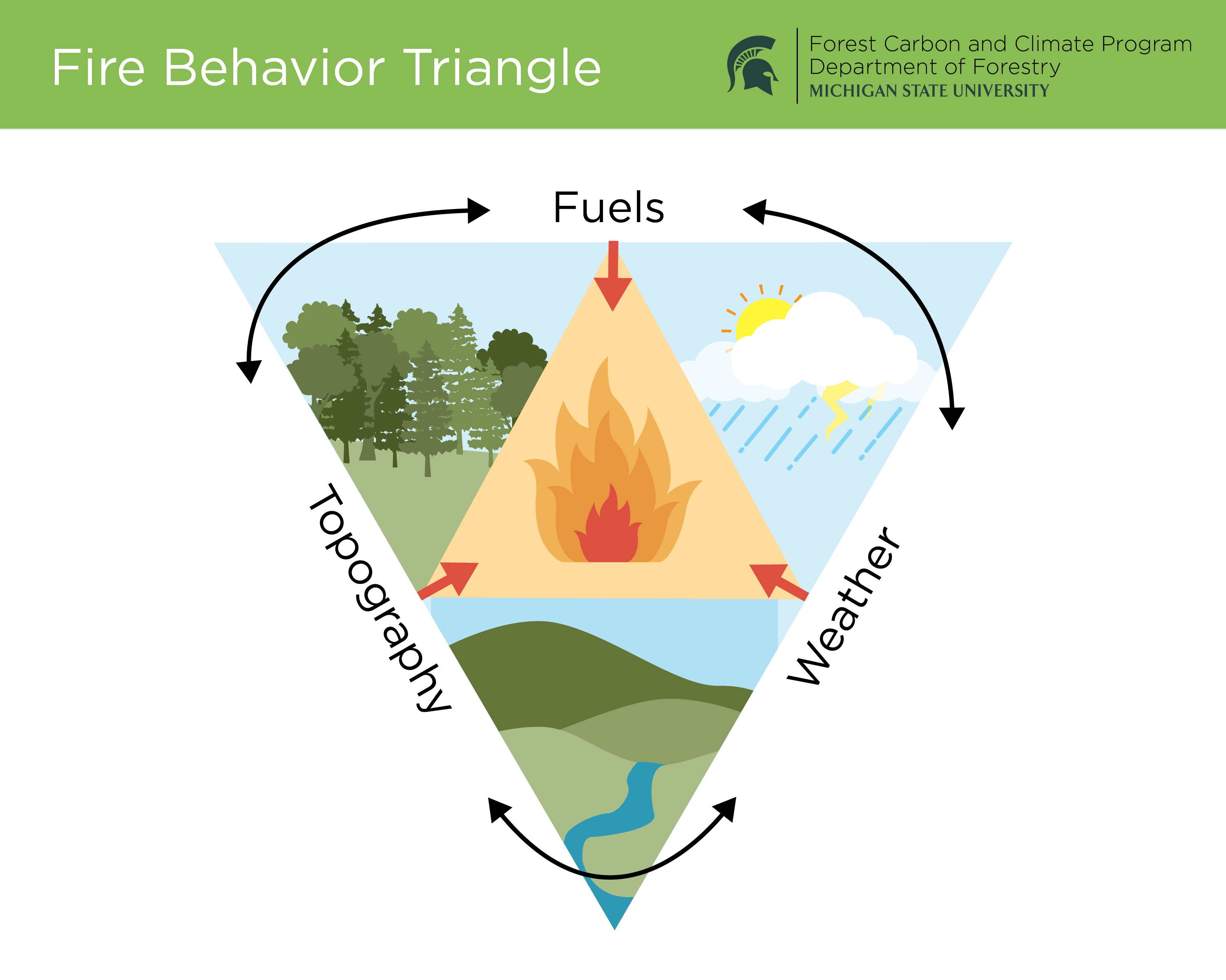 Fire Behavior Triangle

Forest Carbon and Climate Program
Department of Forestry
MICHIGAN STATE UNIVERSITY

Fuels

Topography

Weather